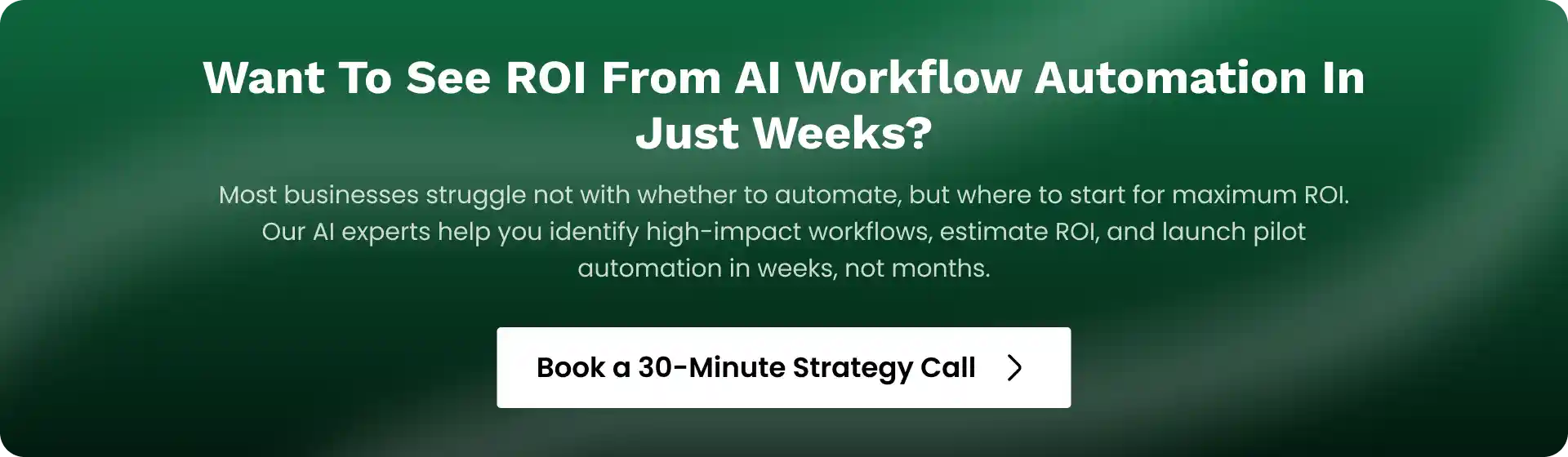 Want To See ROI From AI Workflow Automation In Just Weeks?

Most businesses struggle not with whether to automate, but where to start for maximum ROI. Our AI experts help you identify high-impact workflows, estimate ROI, and launch pilot automation in weeks, not months.

Book a 30-Minute Strategy Call